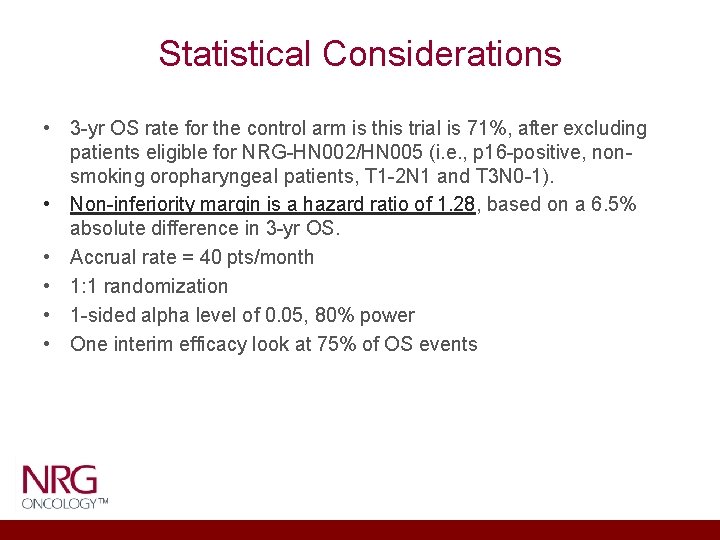 Statistical Considerations

• 3-yr OS rate for the control arm is this trial is 71%, after excluding patients eligible for NRG-HN002/HN005 (i.e., p16-positive, non-smoking oropharyngeal patients, T1-2N1 and T3N0-1).
• Non-inferiority margin is a hazard ratio of 1.28, based on a 6.5% absolute difference in 3-yr OS.
• Accrual rate = 40 pts/month
• 1:1 randomization
• 1-sided alpha level of 0.05, 80% power
• One interim efficacy look at 75% of OS events

NRG
ONCOLOGY™